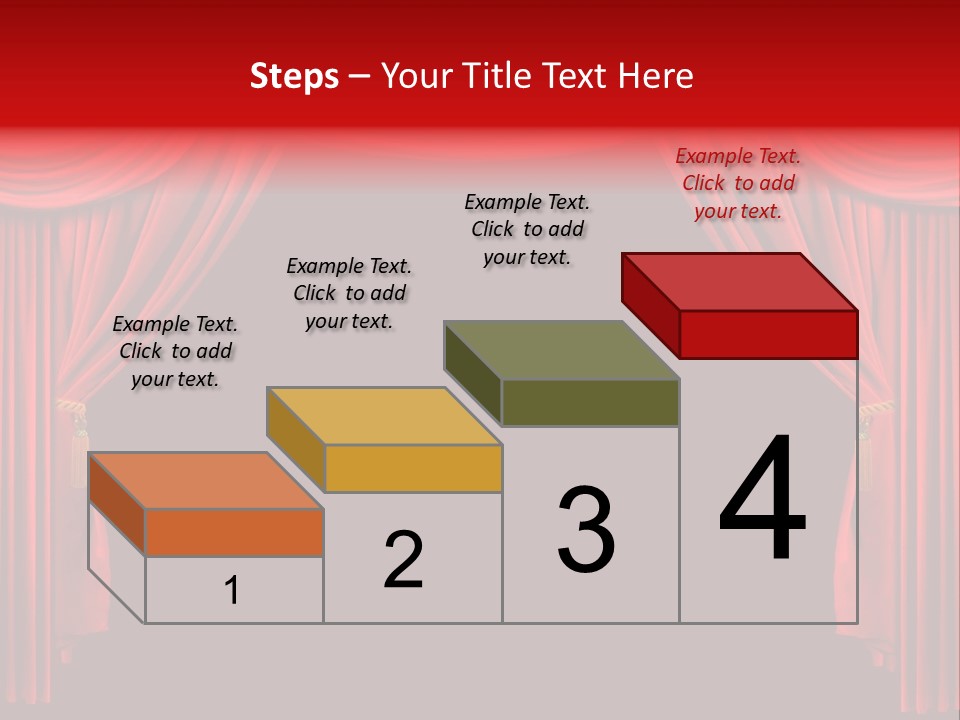 Steps – Your Title Text Here

Example Text. Click to add your text.

Example Text. Click to add your text.

Example Text. Click to add your text.

Example Text. Click to add your text.

1

2

3

4